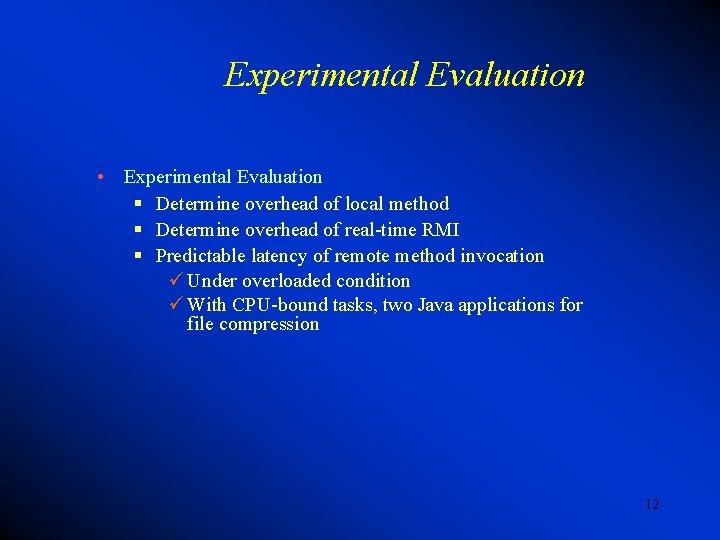 Experimental Evaluation

• Experimental Evaluation
 ▪ Determine overhead of local method
 ▪ Determine overhead of real-time RMI
 ▪ Predictable latency of remote method invocation
  ✓ Under overloaded condition
  ✓ With CPU-bound tasks, two Java applications for file compression

12